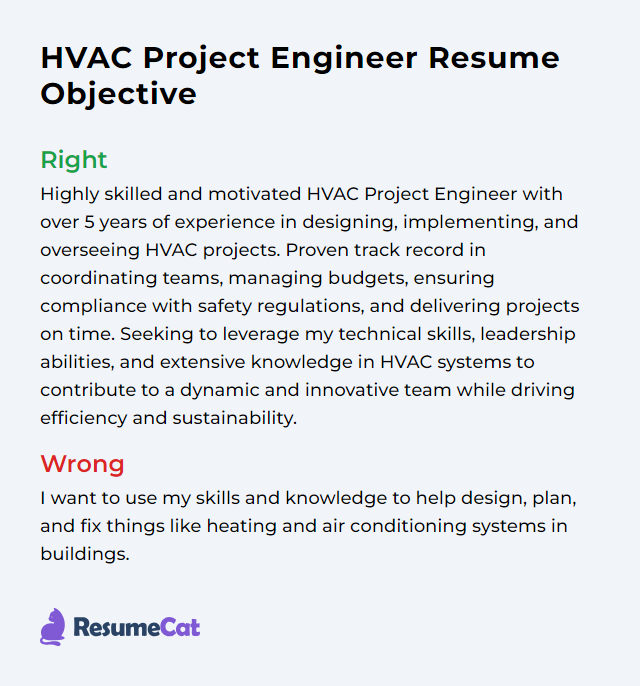 HVAC Project Engineer Resume Objective

Right

Highly skilled and motivated HVAC Project Engineer with over 5 years of experience in designing, implementing, and overseeing HVAC projects. Proven track record in coordinating teams, managing budgets, ensuring compliance with safety regulations, and delivering projects on time. Seeking to leverage my technical skills, leadership abilities, and extensive knowledge in HVAC systems to contribute to a dynamic and innovative team while driving efficiency and sustainability.

Wrong

I want to use my skills and knowledge to help design, plan, and fix things like heating and air conditioning systems in buildings.

ResumeCat